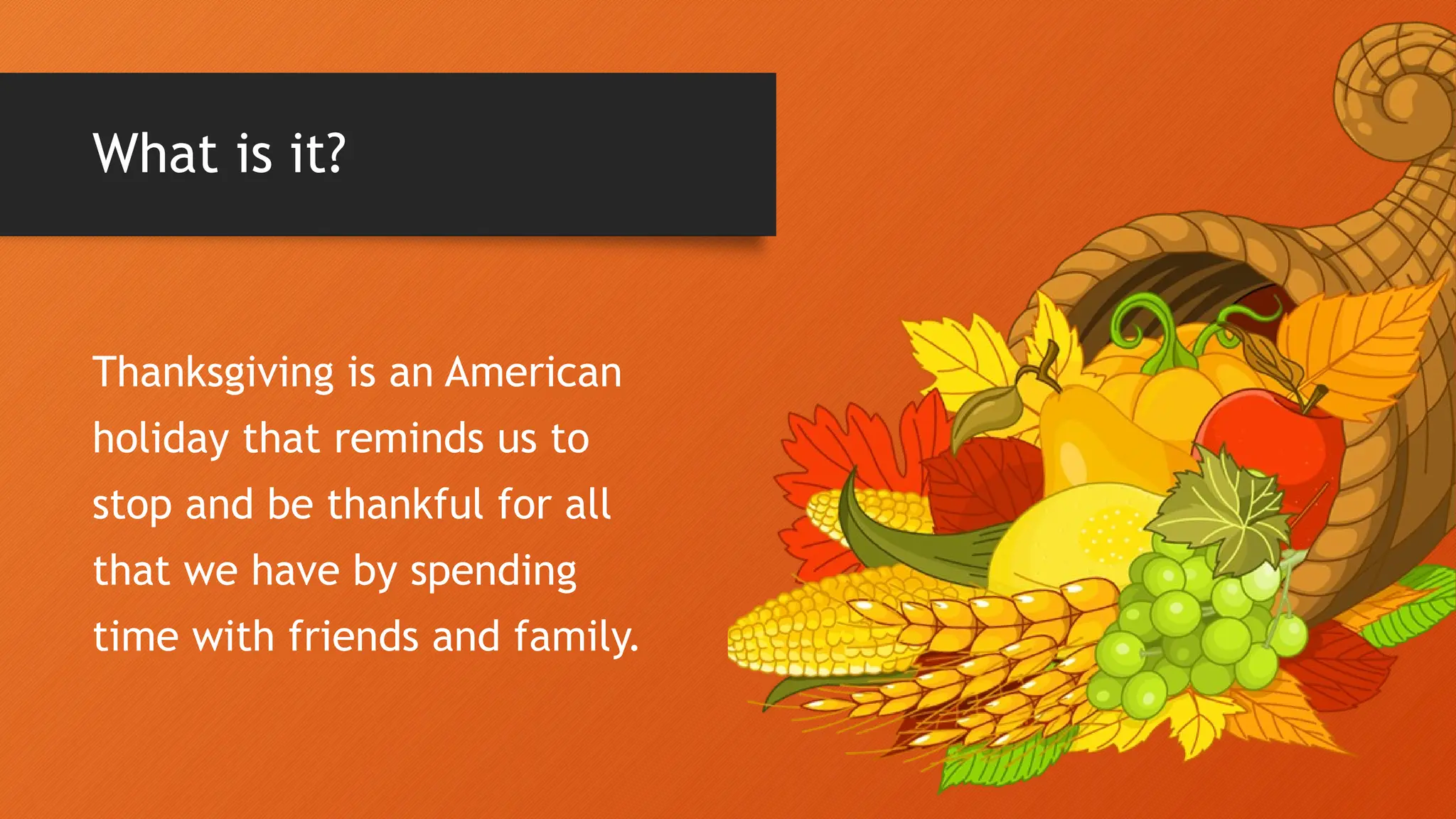 What is it?

Thanksgiving is an American holiday that reminds us to stop and be thankful for all that we have by spending time with friends and family.